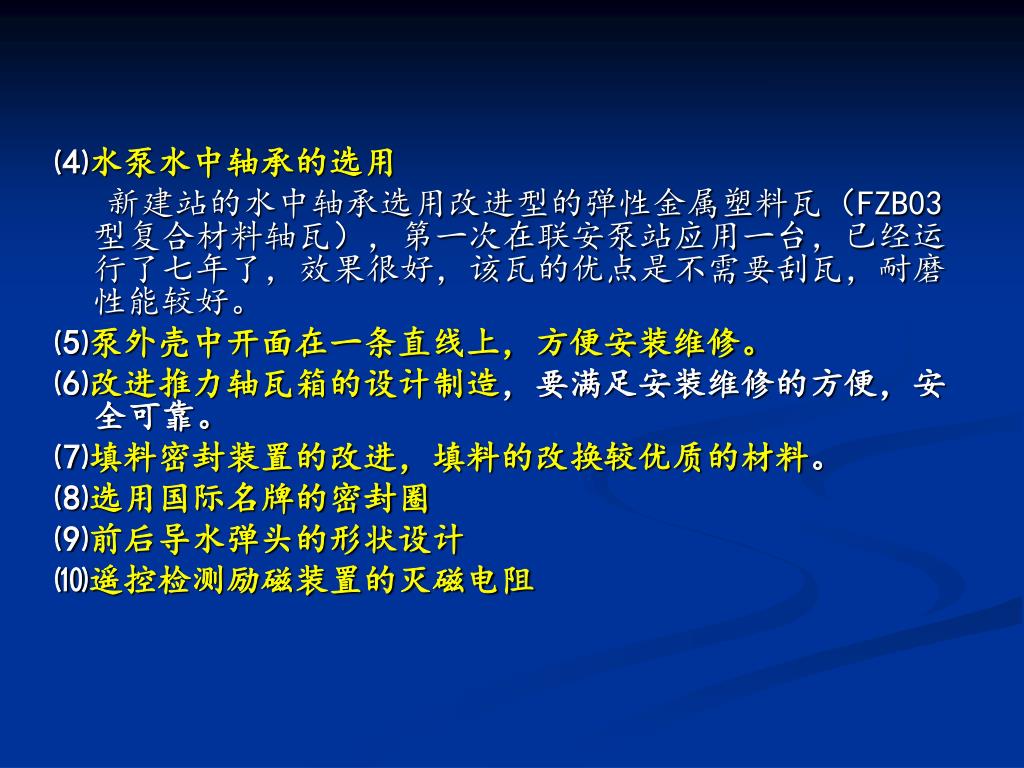 ⑷水泵水中轴承的选用

新建站的水中轴承选用改进型的弹性金属塑料瓦（FZB03型复合材料轴瓦），第一次在联安泵站应用一台，已经运行了七年了，效果很好，该瓦的优点是不需要刮瓦，耐磨性能较好。

⑸泵外壳中开面在一条直线上，方便安装维修。

⑹改进推力轴瓦箱的设计制造，要满足安装维修的方便，安全可靠。

⑺填料密封装置的改进，填料的改换较优质的材料。

⑻选用国际名牌的密封圈

⑼前后导水弹头的形状设计

⑽遥控检测励磁装置的灭磁电阻